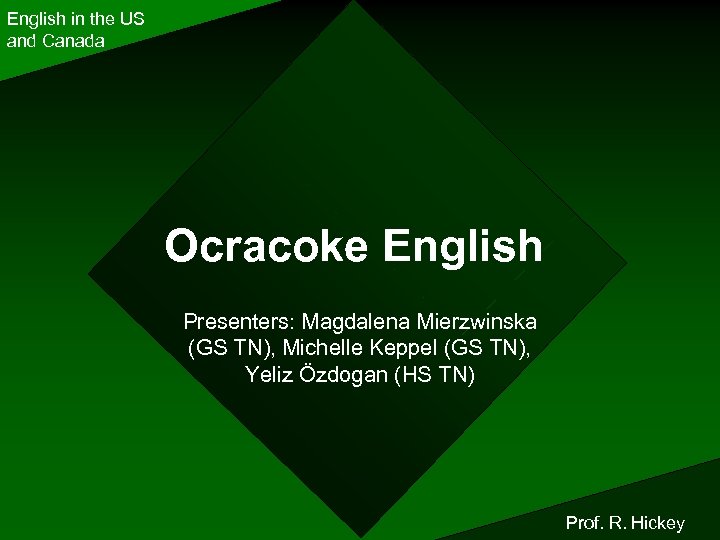 English in the US and Canada

Ocracoke English

Presenters: Magdalena Mierzwinska (GS TN), Michelle Keppel (GS TN), Yeliz Özdogan (HS TN)

Prof. R. Hickey